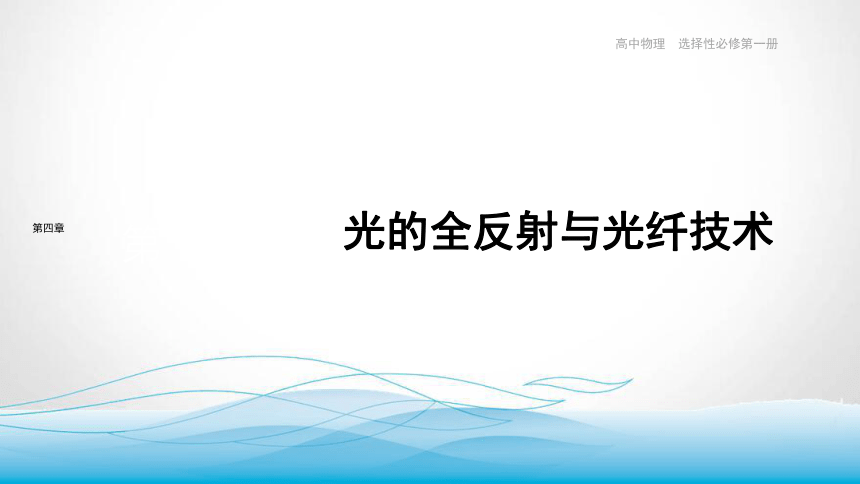 高中物理　选择性必修第一册

第四章

光的全反射与光纤技术